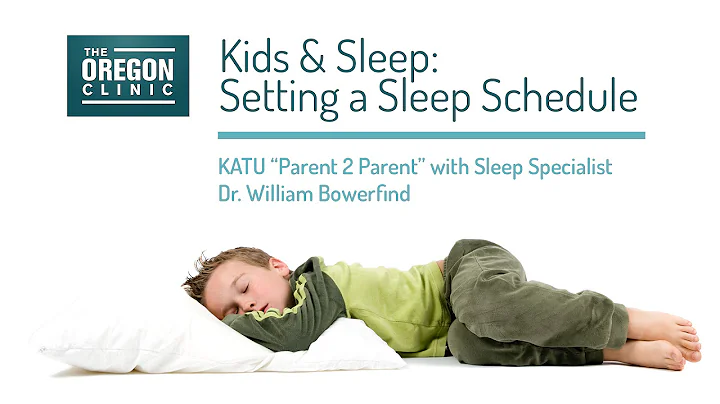 THE
OREGON
CLINIC

Kids & Sleep:
Setting a Sleep Schedule

KATU "Parent 2 Parent" with Sleep Specialist
Dr. William Bowerfind